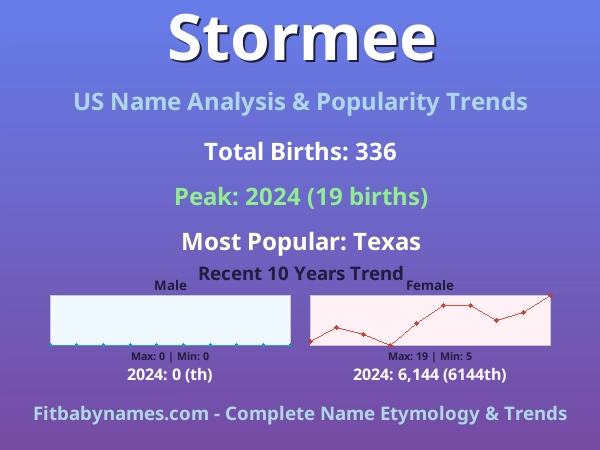 Stormee

US Name Analysis & Popularity Trends

Total Births: 336

Peak: 2024 (19 births)

Most Popular: Texas

Recent 10 Years Trend

Male

Max: 0 | Min: 0

2024: 0 (th)

Female

Max: 19 | Min: 5

2024: 6,144 (6144th)

Fitbabynames.com - Complete Name Etymology & Trends